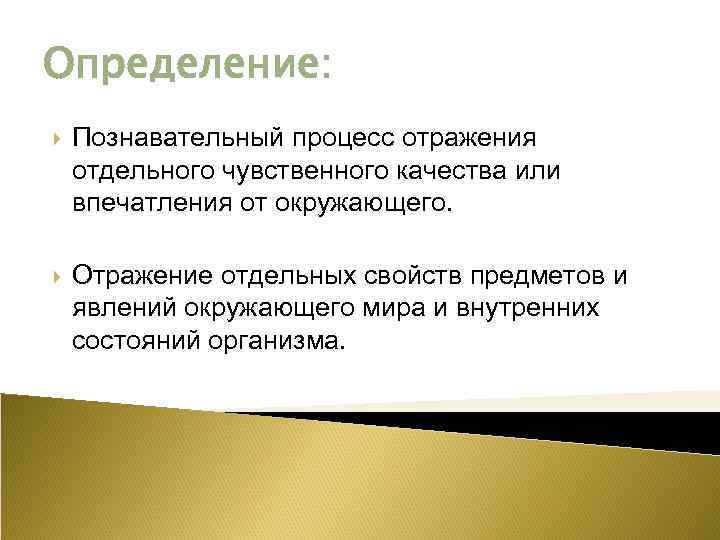 Определение:

Познавательный процесс отражения отдельного чувственного качества или впечатления от окружающего.

Отражение отдельных свойств предметов и явлений окружающего мира и внутренних состояний организма.